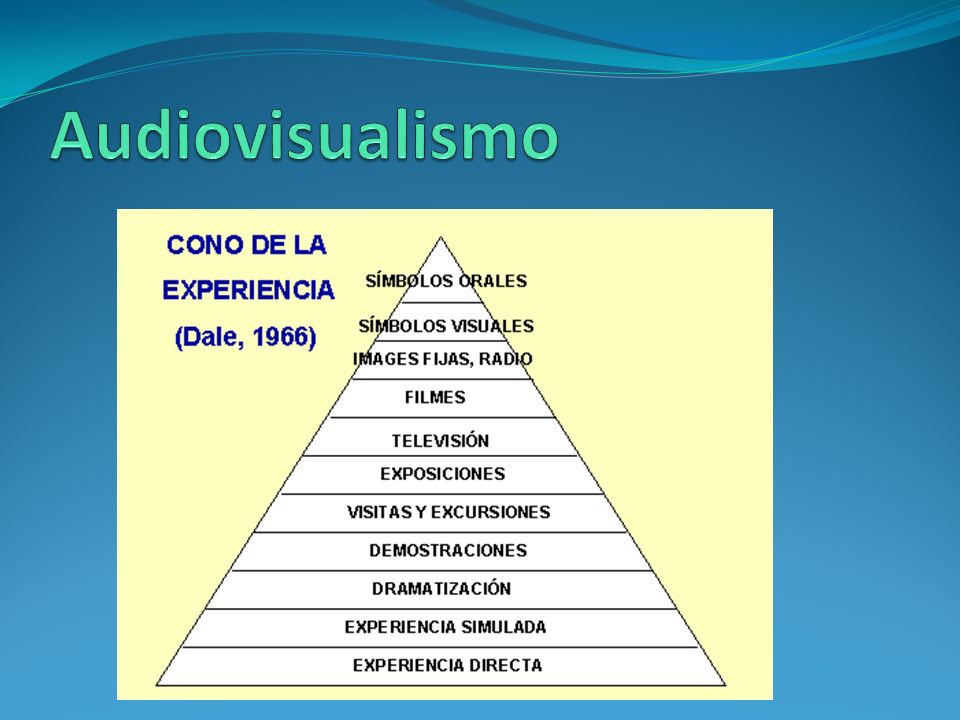 Audiovisualismo

CONO DE LA EXPERIENCIA (Dale, 1966)

SÍMBOLOS ORALES
SÍMBOLOS VISUALES
IMAGES FIJAS, RADIO
FILMES
TELEVISIÓN
EXPOSICIONES
VISITAS Y EXCURSIONES
DEMOSTRACIONES
DRAMATIZACIÓN
EXPERIENCIA SIMULADA
EXPERIENCIA DIRECTA